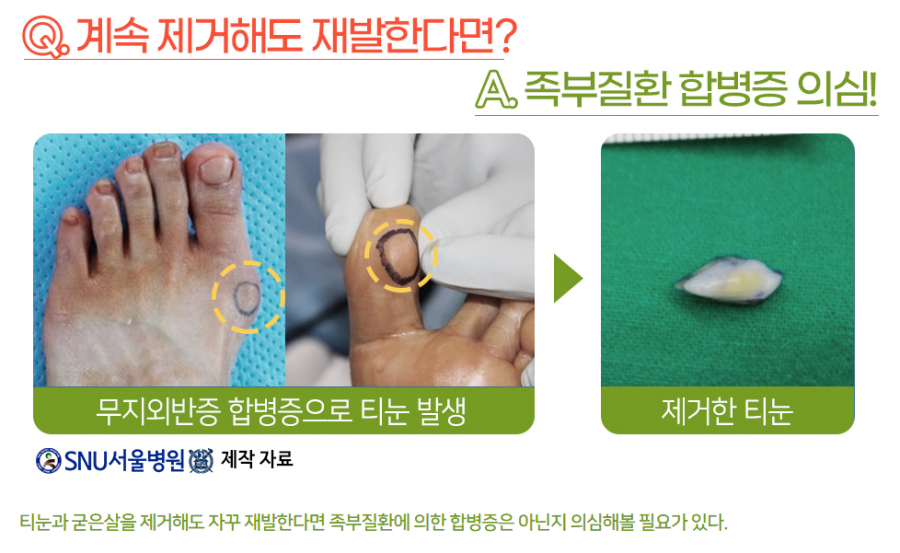 Q. 계속 제거해도 재발한다면?

A. 족부질환 합병증 의심!

무지외반증 합병증으로 티눈 발생

제거한 티눈

SNU서울병원 제작 자료

티눈과 굳은살을 제거해도 자꾸 재발한다면 족부질환에 의한 합병증은 아닌지 의심해볼 필요가 있다.